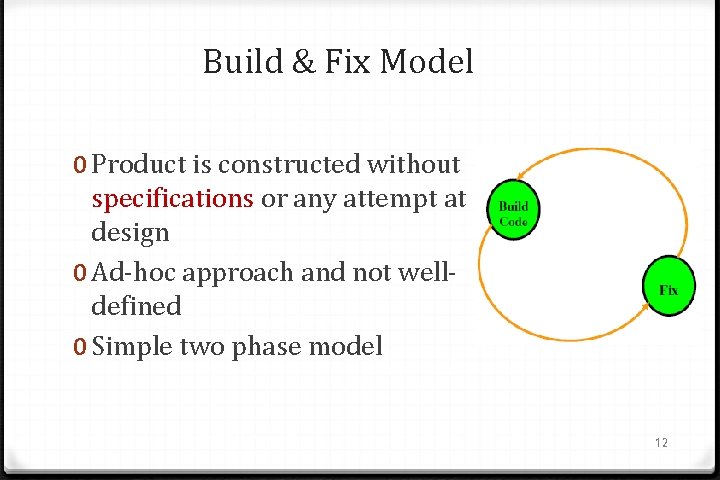 Build & Fix Model

0 Product is constructed without specifications or any attempt at design

0 Ad-hoc approach and not well-defined

0 Simple two phase model

Build Code

Fix

12